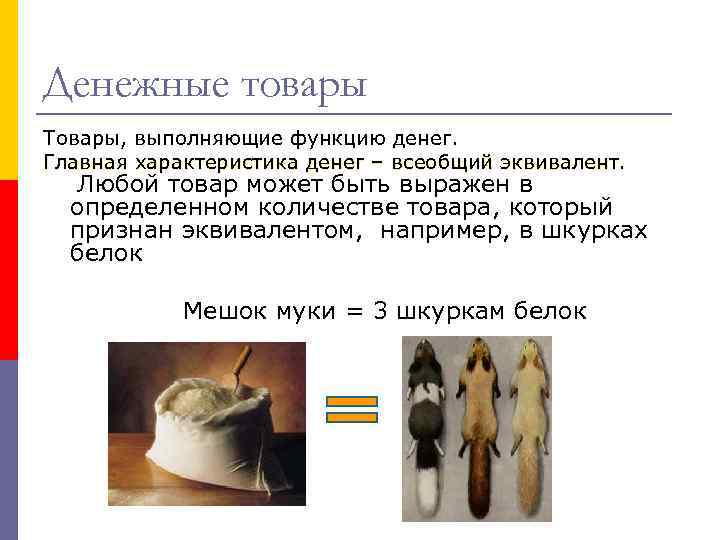 Денежные товары

Товары, выполняющие функцию денег.
Главная характеристика денег – всеобщий эквивалент.
Любой товар может быть выражен в определенном количестве товара, который признан эквивалентом, например, в шкурках белок

Мешок муки = 3 шкуркам белок